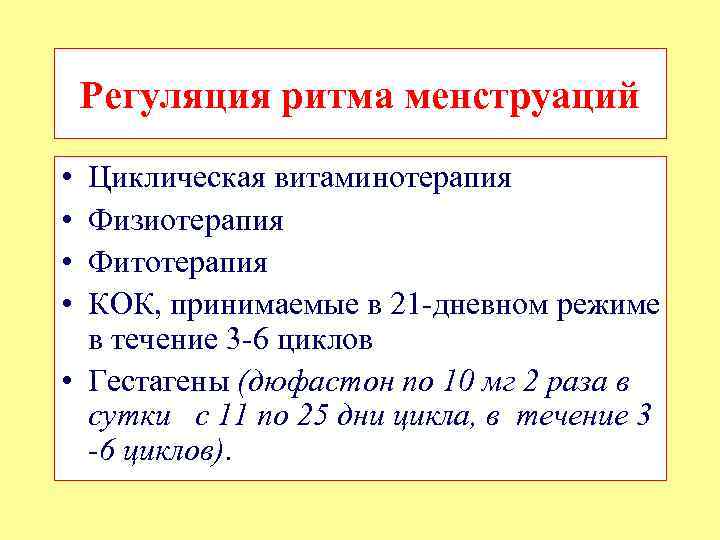 Регуляция ритма менструаций

• Циклическая витаминотерапия
• Физиотерапия
• Фитотерапия
• КОК, принимаемые в 21-дневном режиме в течение 3-6 циклов
• Гестагены (дюфастон по 10 мг 2 раза в сутки с 11 по 25 дни цикла, в течение 3 -6 циклов).